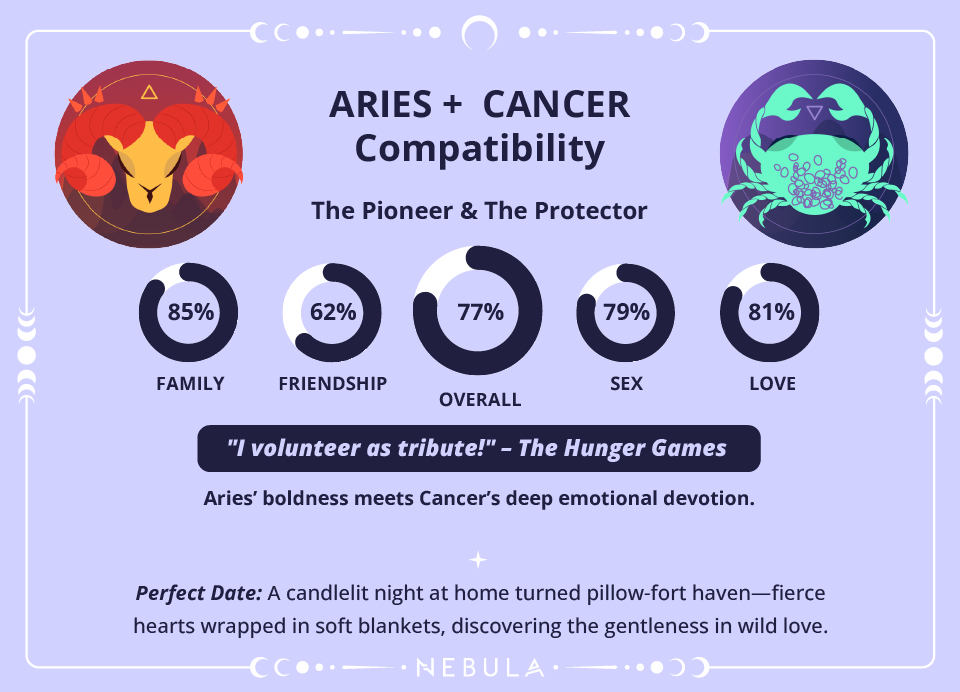 ARIES + CANCER Compatibility

The Pioneer & The Protector

85%
FAMILY

62%
FRIENDSHIP

77%
OVERALL

79%
SEX

81%
LOVE

"I volunteer as tribute!" – The Hunger Games

Aries' boldness meets Cancer's deep emotional devotion.

Perfect Date: A candlelit night at home turned pillow-fort haven—fierce hearts wrapped in soft blankets, discovering the gentleness in wild love.

NEBULA